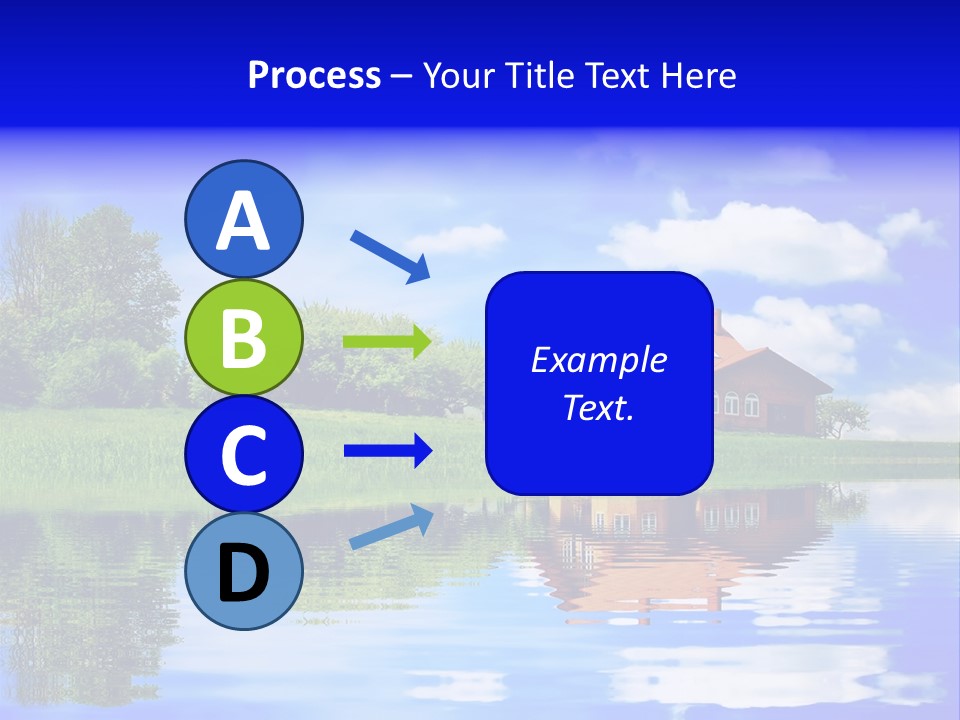 Process – Your Title Text Here

A
B
C
D

Example Text.